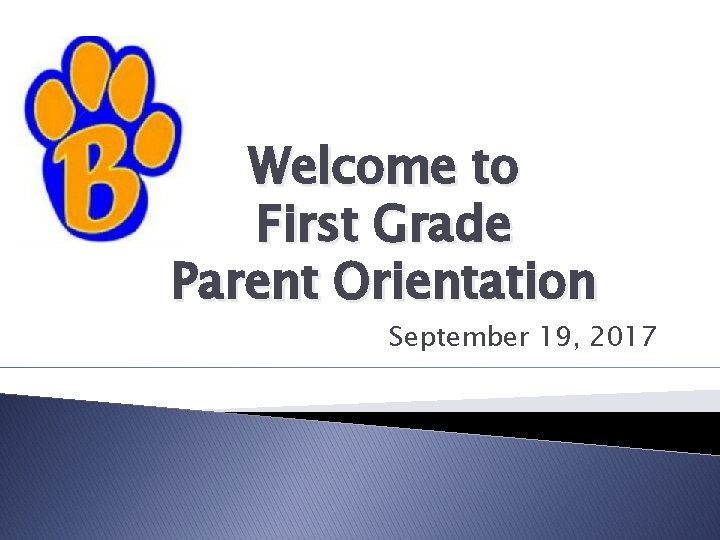 B

Welcome to
First Grade
Parent Orientation

September 19, 2017